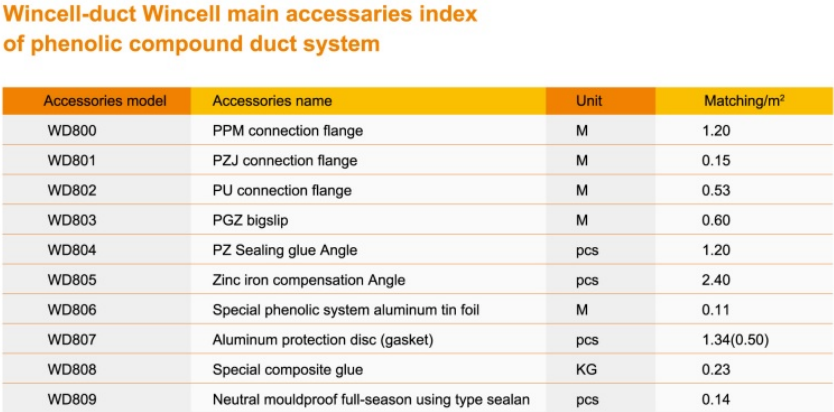 Wincell-duct Wincell main accessaries index of phenolic compound duct system

| Accessories model | Accessories name | Unit | Matching/m$^2$ |
|---|---|---|---|
| WD800 | PPM connection flange | M | 1.20 |
| WD801 | PZJ connection flange | M | 0.15 |
| WD802 | PU connection flange | M | 0.53 |
| WD803 | PGZ bigslip | M | 0.60 |
| WD804 | PZ Sealing glue Angle | pcs | 1.20 |
| WD805 | Zinc iron compensation Angle | pcs | 2.40 |
| WD806 | Special phenolic system aluminum tin foil | M | 0.11 |
| WD807 | Aluminum protection disc (gasket) | pcs | 1.34(0.50) |
| WD808 | Special composite glue | KG | 0.23 |
| WD809 | Neutral mouldproof full-season using type sealan | pcs | 0.14 |